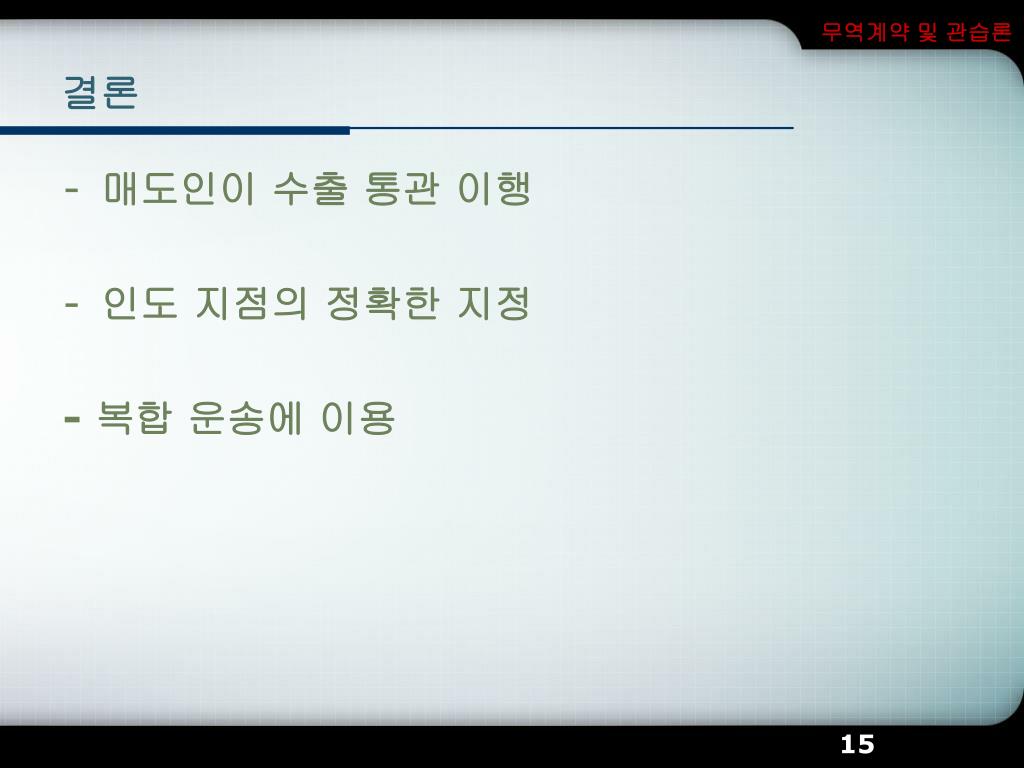 무역계약 및 관습론

결론

- 매도인이 수출 통관 이행

- 인도 지점의 정확한 지정

- 복합 운송에 이용

15